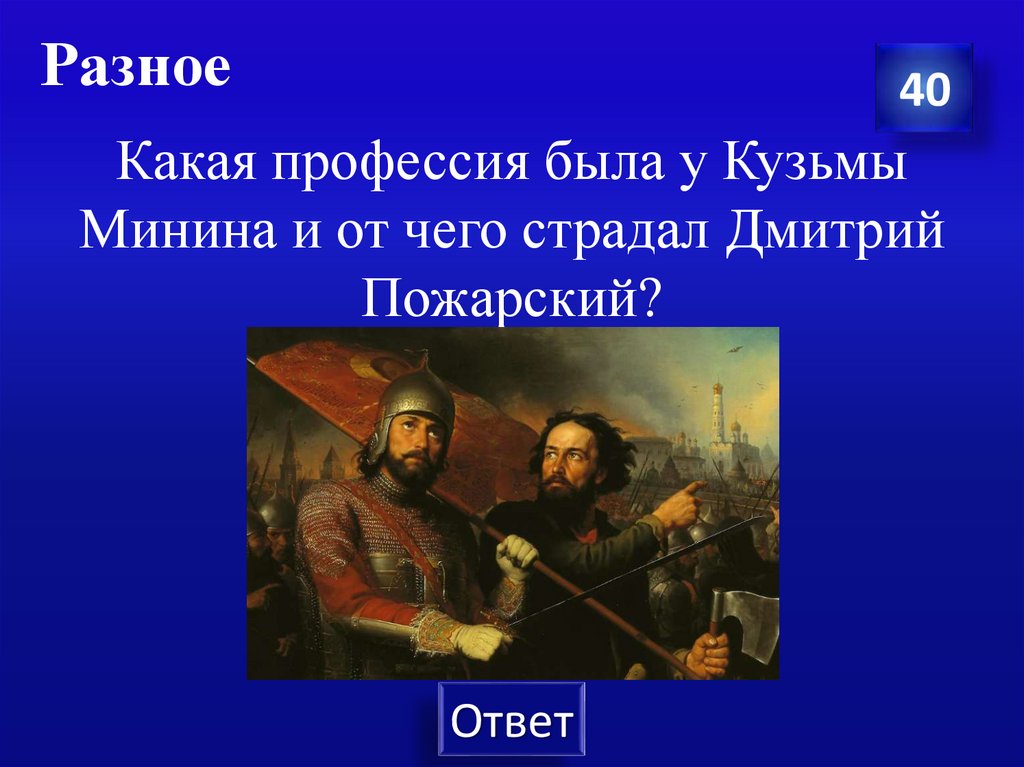 Разное

40

Какая профессия была у Кузьмы Минина и от чего страдал Дмитрий Пожарский?

Ответ